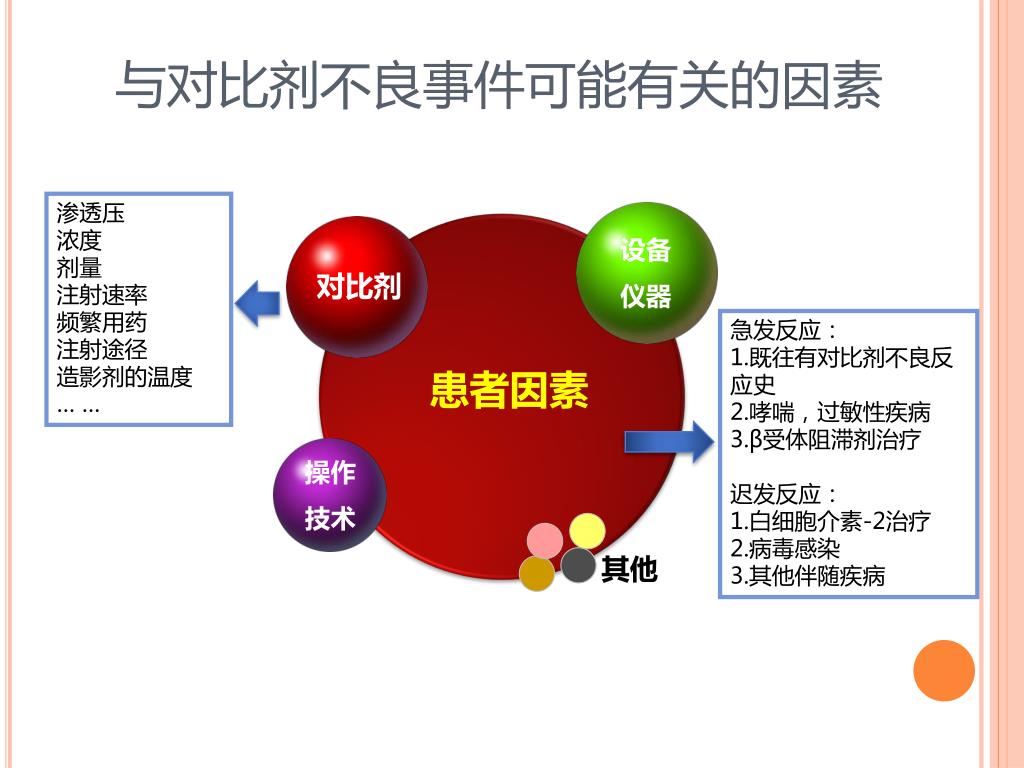 与对比剂不良事件可能有关的因素

渗透压
浓度
剂量
注射速率
频繁用药
注射途径
造影剂的温度
... ...

对比剂

设备
仪器

患者因素

操作
技术

其他

急发反应：
1.既往有对比剂不良反应史
2.哮喘，过敏性疾病
3.β受体阻滞剂治疗

迟发反应：
1.白细胞介素-2治疗
2.病毒感染
3.其他伴随疾病